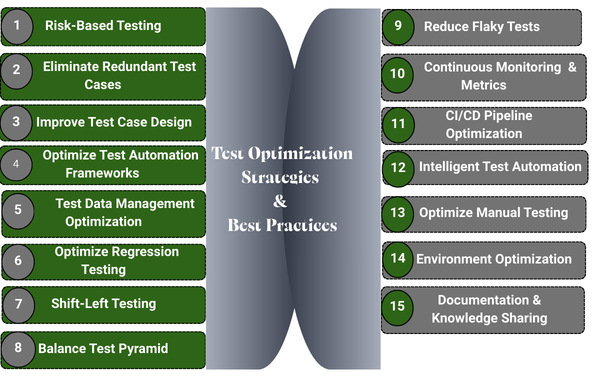 1 Risk-Based Testing

2 Eliminate Redundant Test Cases

3 Improve Test Case Design

4 Optimize Test Automation Frameworks

5 Test Data Management Optimization

6 Optimize Regression Testing

7 Shift-Left Testing

8 Balance Test Pyramid

Test Optimization Strategies & Best Practices

9 Reduce Flaky Tests

10 Continuous Monitoring & Metrics

11 CI/CD Pipeline Optimization

12 Intelligent Test Automation

13 Optimize Manual Testing

14 Environment Optimization

15 Documentation & Knowledge Sharing